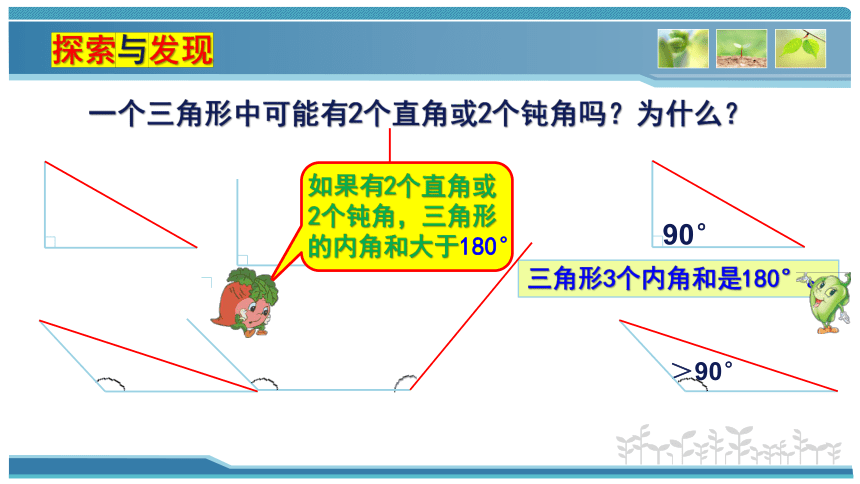 探索与发现

一个三角形中可能有2个直角或2个钝角吗？为什么？

如果有2个直角或2个钝角，三角形的内角和大于180°

90°

三角形3个内角和是180°

>90°